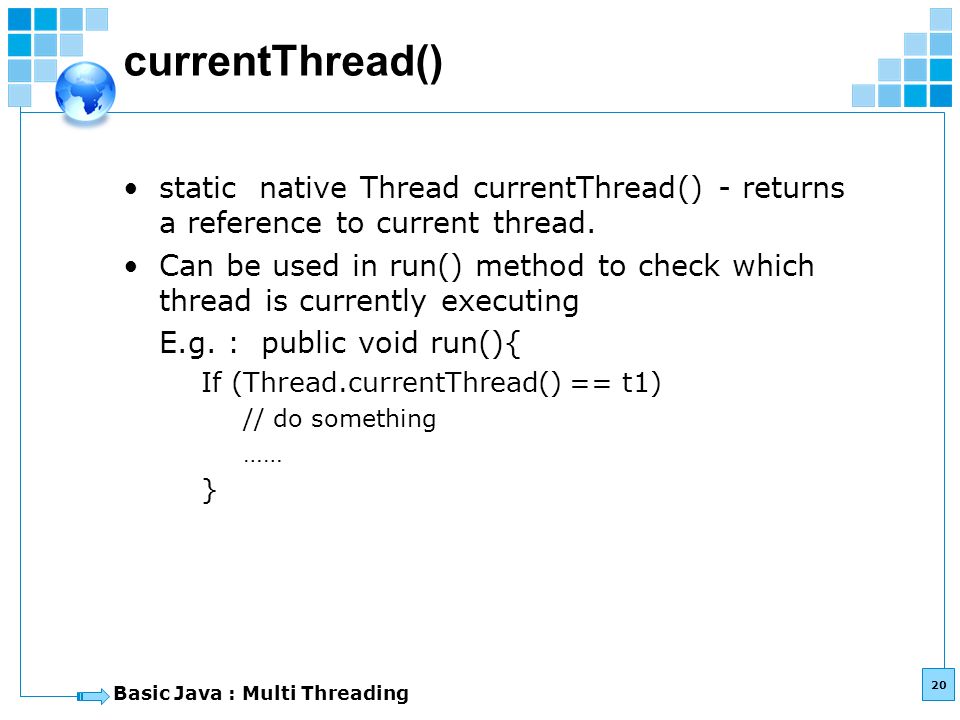 currentThread()

• static native Thread currentThread() - returns a reference to current thread.

• Can be used in run() method to check which thread is currently executing

E.g. : public void run(){

If (Thread.currentThread() == t1)

// do something

……

}

Basic Java : Multi Threading

20